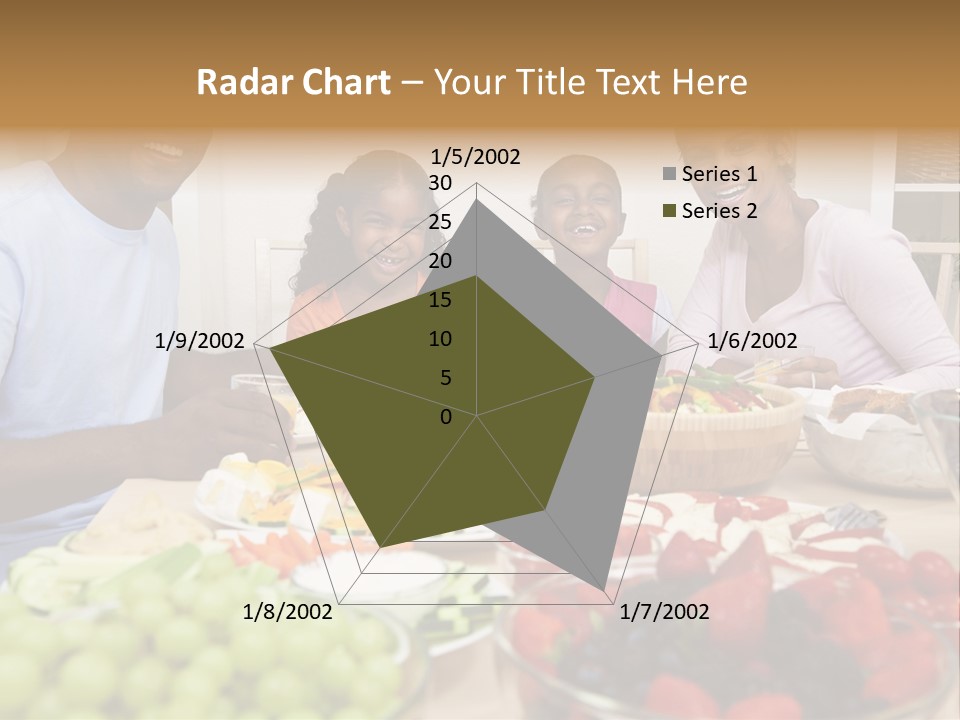 Radar Chart – Your Title Text Here

1/5/2002
30
25
20
15
10
5
0
1/6/2002
1/7/2002
1/8/2002
1/9/2002

Series 1
Series 2